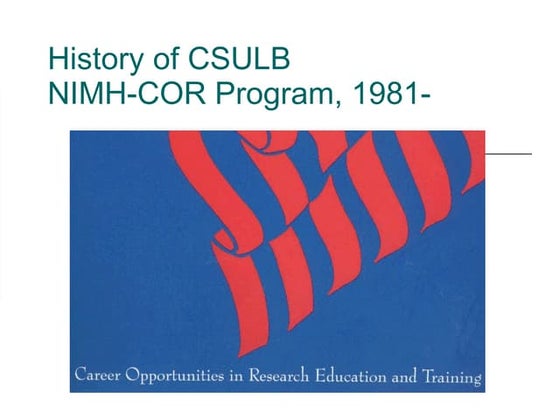 History of CSULB
NIMH-COR Program, 1981-

Career Opportunities in Research Education and Training